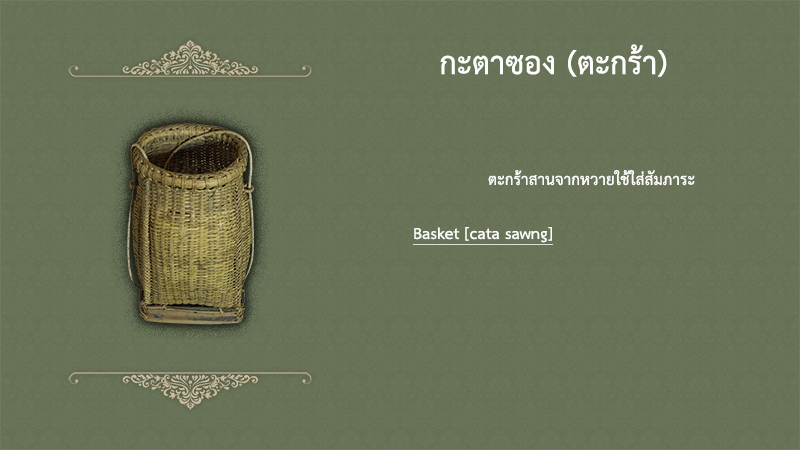 กะตาซอง (ตะกร้า)

ตะกร้าสานจากหวายใช้ใส่สัมภาระ

Basket [cata sawng]